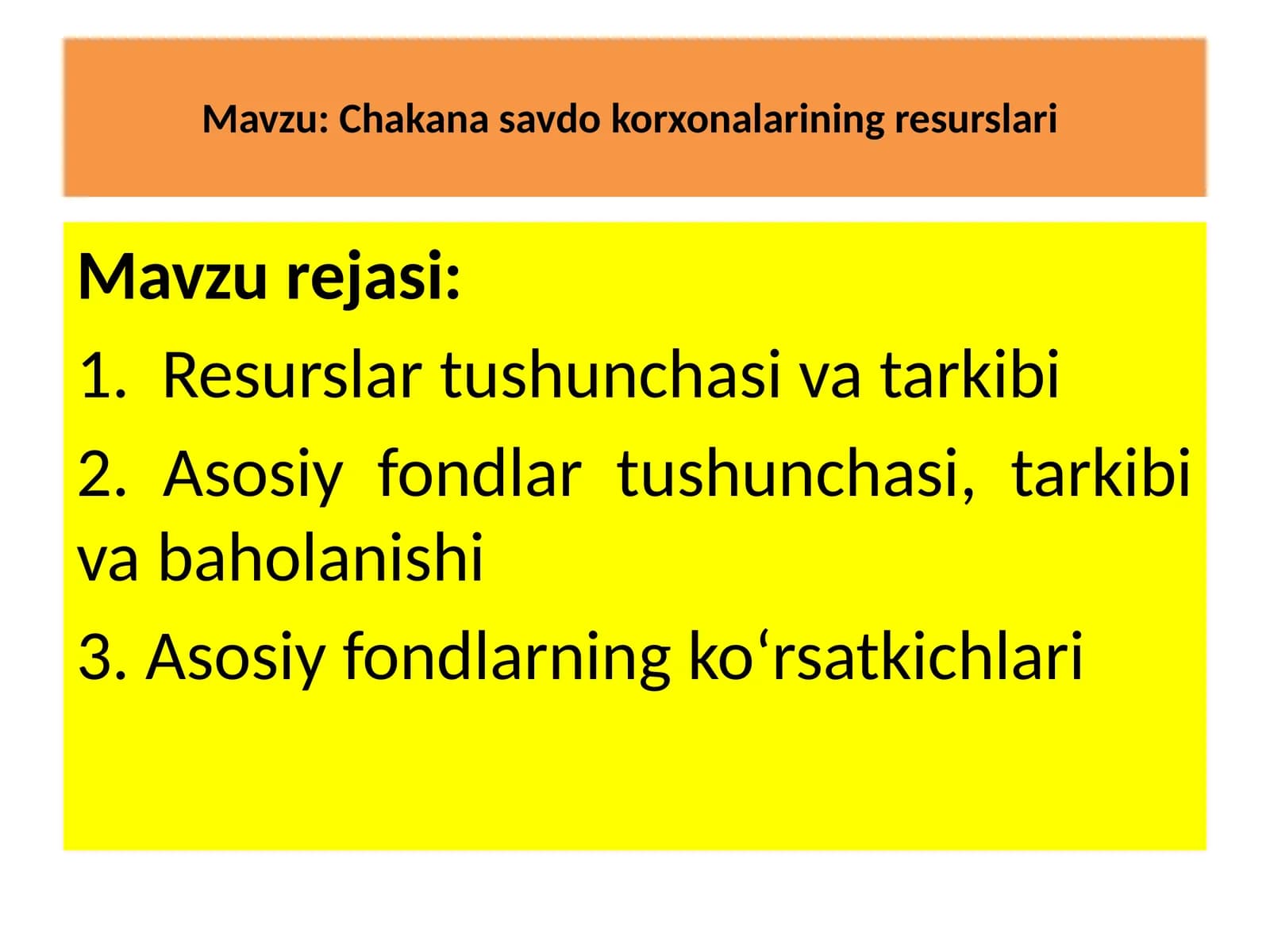 Mavzu: Chakana savdo korxonalarining resurslari

Mavzu rejasi:

1. Resurslar tushunchasi va tarkibi

2. Asosiy fondlar tushunchasi, tarkibi va baholanishi

3. Asosiy fondlarning ko‘rsatkichlari